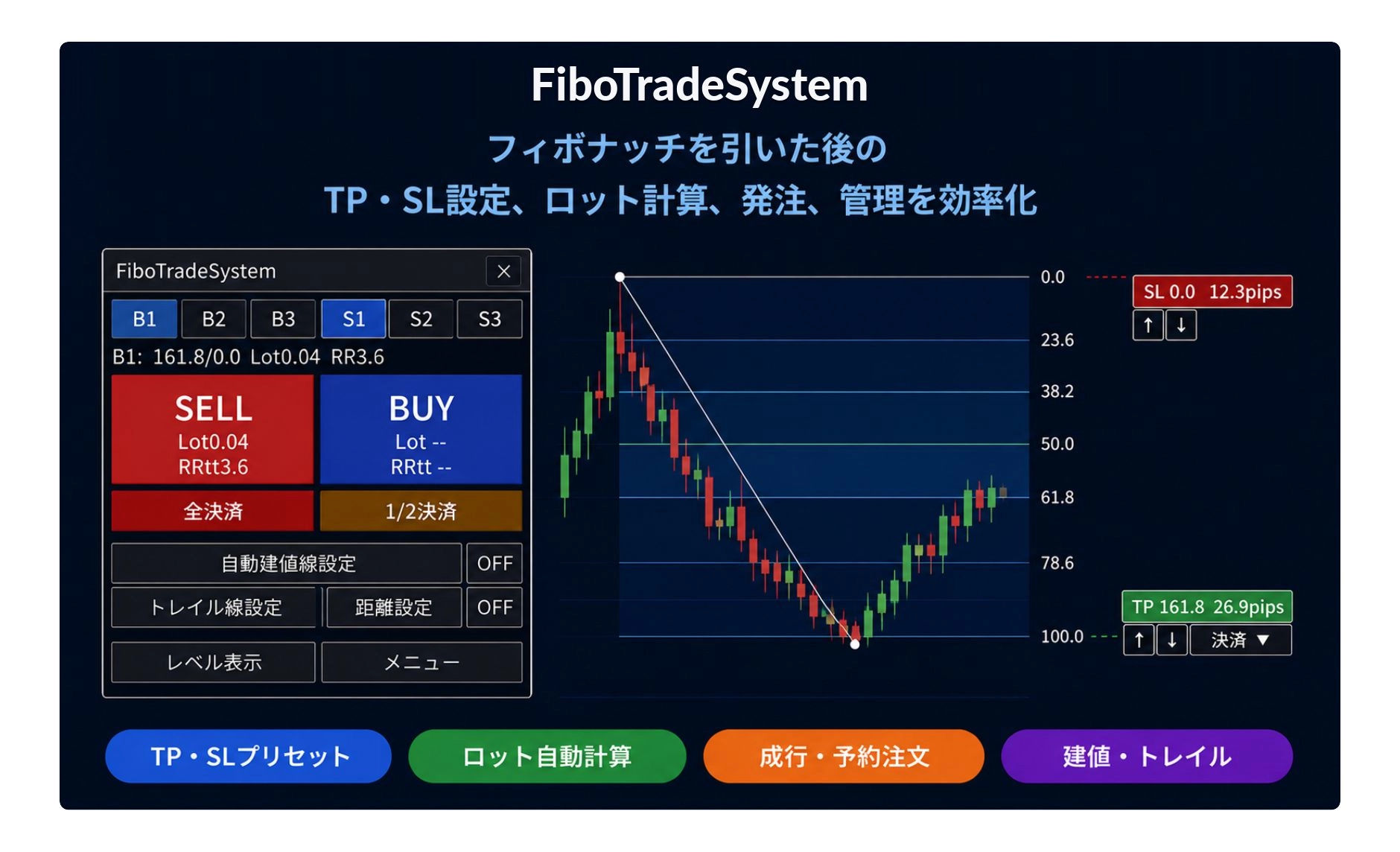 FiboTradeSystem

フィボナッチを引いた後の
TP・SL設定、ロット計算、発注、管理を効率化

FiboTradeSystem ×

B1 B2 B3 S1 S2 S3

B1: 161.8/0.0 Lot0.04 RR3.6

SELL
Lot0.04
RRtt3.6

BUY
Lot --
RRtt --

全決済 1/2決済

自動建値線設定 OFF

トレイル線設定 距離設定 OFF

レベル表示 メニュー

0.0
23.6
38.2
50.0
61.8
78.6
100.0

SL 0.0 12.3pips
↑ ↓

TP 161.8 26.9pips
↑ ↓ 決済 ▼

TP・SLプリセット
ロット自動計算
成行・予約注文
建値・トレイル